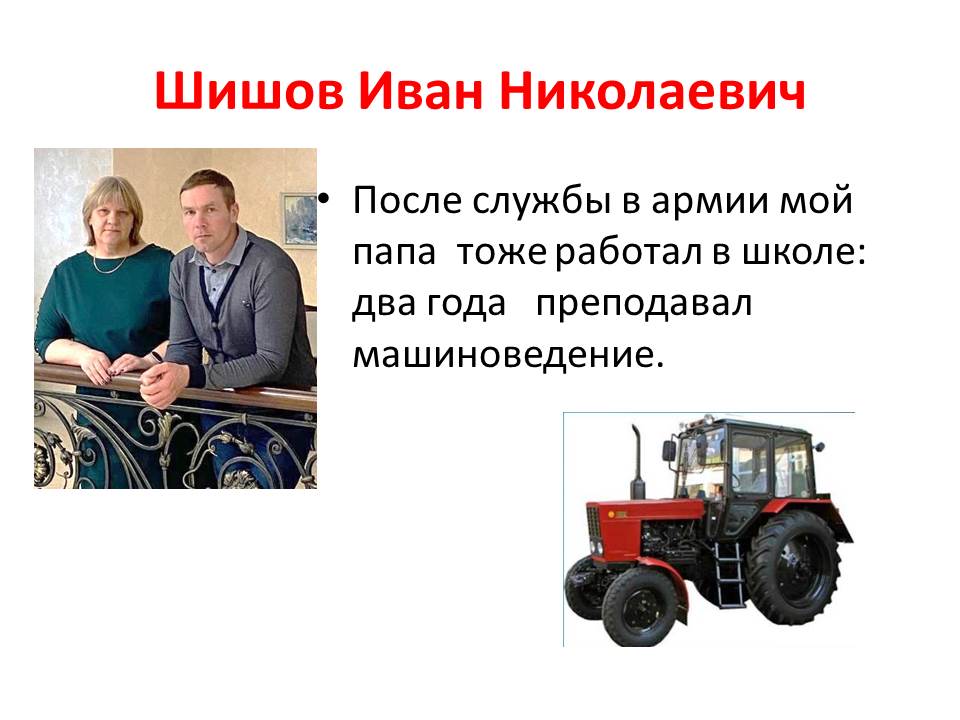 Шишов Иван Николаевич

• После службы в армии мой папа тоже работал в школе: два года преподавал машиноведение.